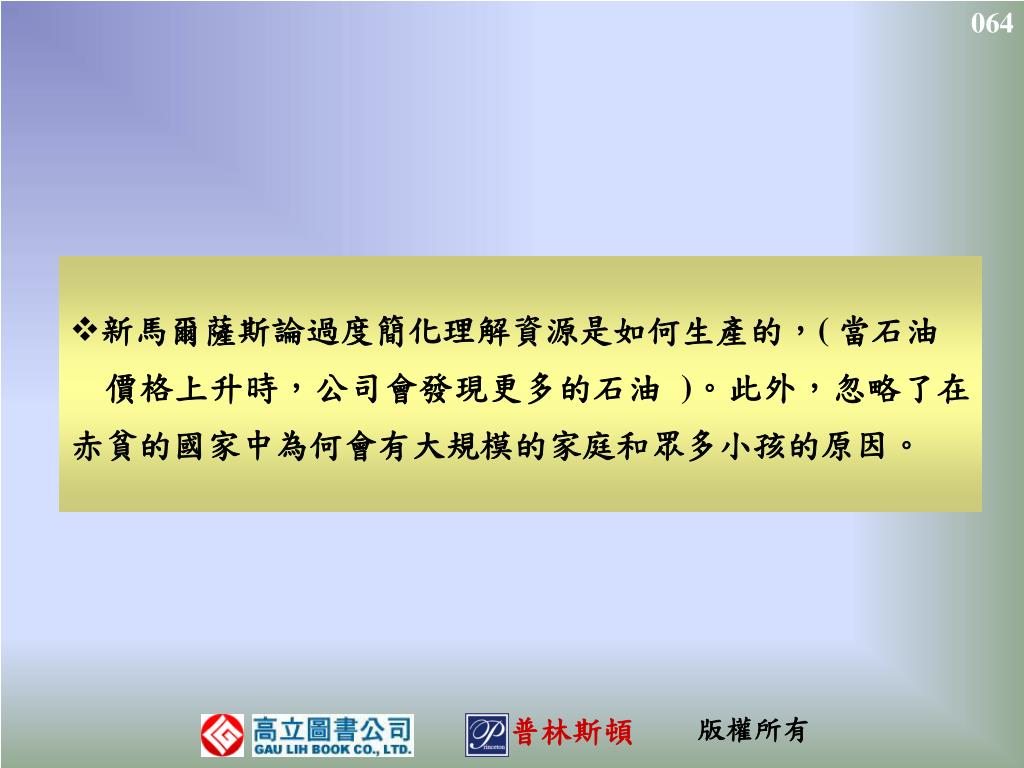 064

❖新馬爾薩斯論過度簡化理解資源是如何生產的，( 當石油價格上升時，公司會發現更多的石油 )。此外，忽略了在赤貧的國家中為何會有大規模的家庭和眾多小孩的原因。

高立圖書公司
GAU LIH BOOK CO., LTD.

Princeton 普林斯頓

版權所有